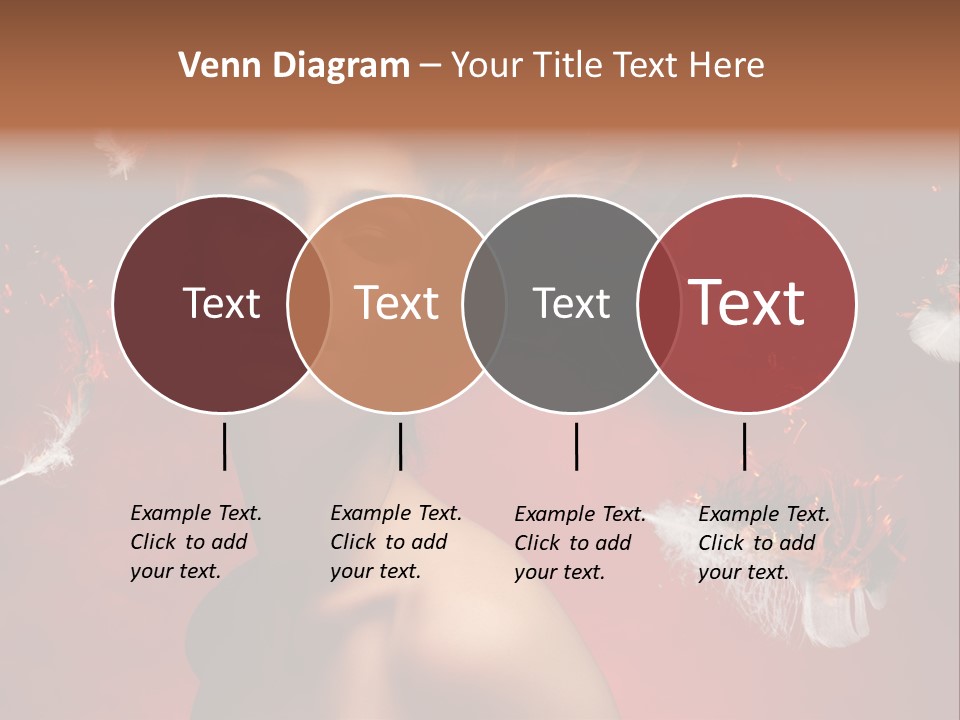 Venn Diagram – Your Title Text Here

Text

Text

Text

Text

Example Text. Click to add your text.

Example Text. Click to add your text.

Example Text. Click to add your text.

Example Text. Click to add your text.